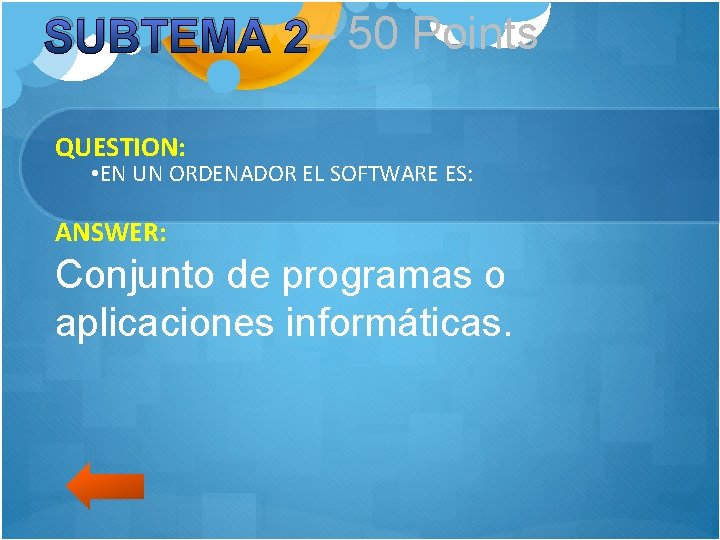 SUBTEMA 2 – 50 Points

QUESTION:

• EN UN ORDENADOR EL SOFTWARE ES:

ANSWER:

Conjunto de programas o aplicaciones informáticas.